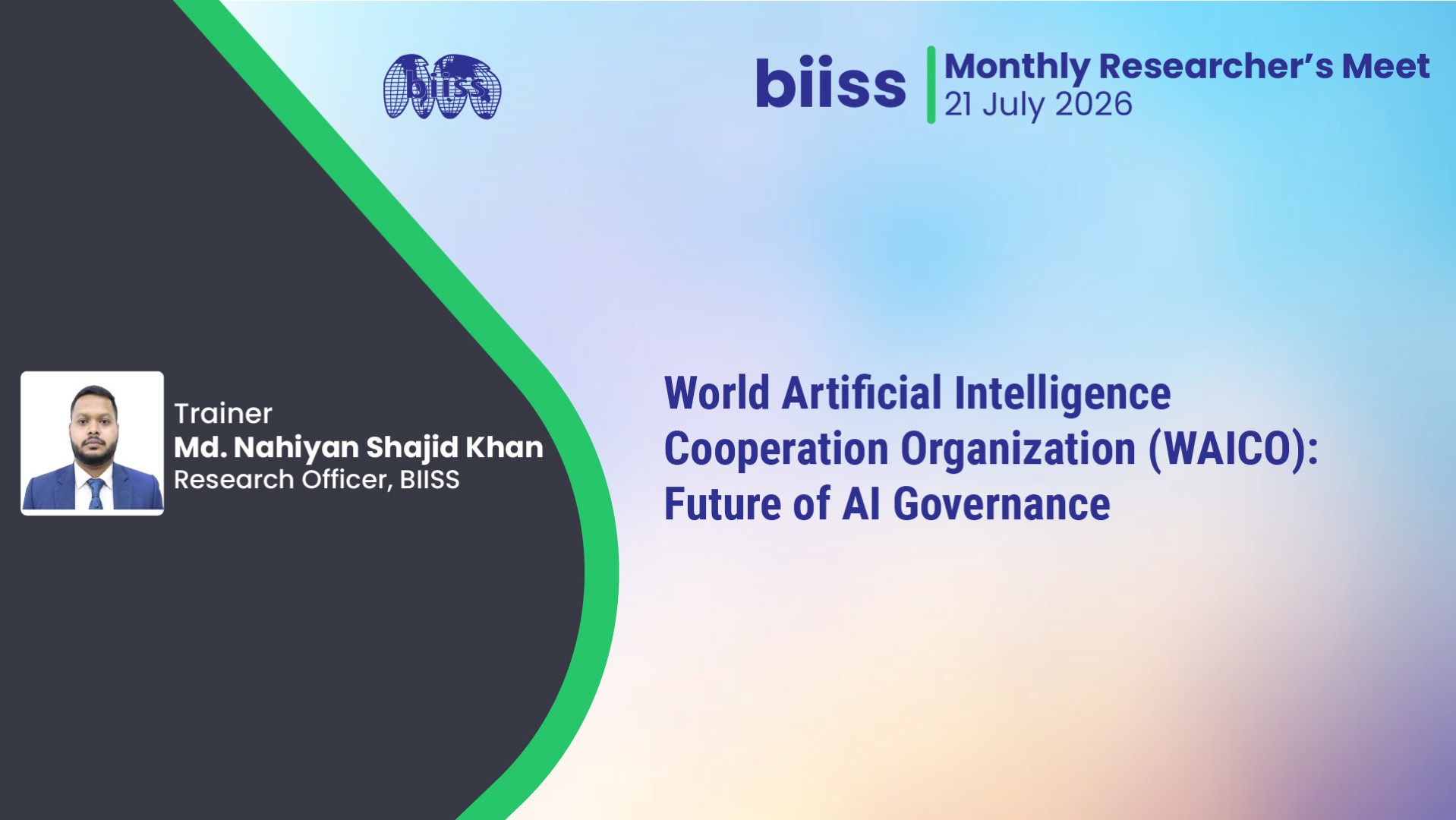 biiss

biiss
Monthly Researcher's Meet
21 July 2026

Trainer
Md. Nahiyan Shajid Khan
Research Officer, BIISS

World Artificial Intelligence Cooperation Organization (WAICO): Future of AI Governance